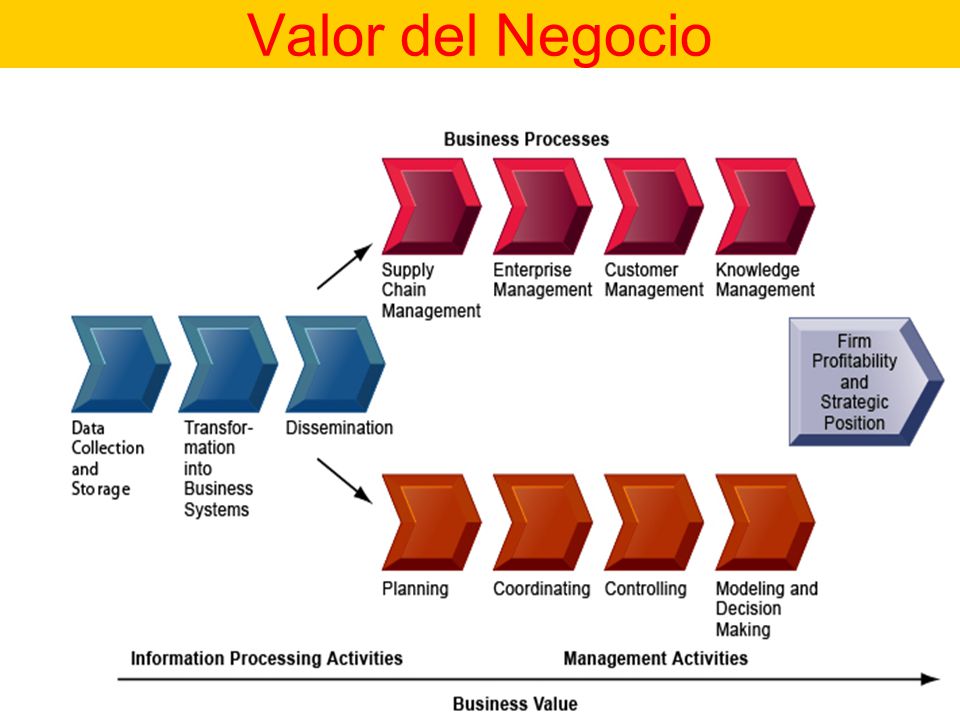 Valor del Negocio

Business Processes

Supply Chain Management

Enterprise Management

Customer Management

Knowledge Management

Data Collection and Storage

Transformation into Business Systems

Dissemination

Firm Profitability and Strategic Position

Planning

Coordinating

Controlling

Modeling and Decision Making

Information Processing Activities

Management Activities

Business Value